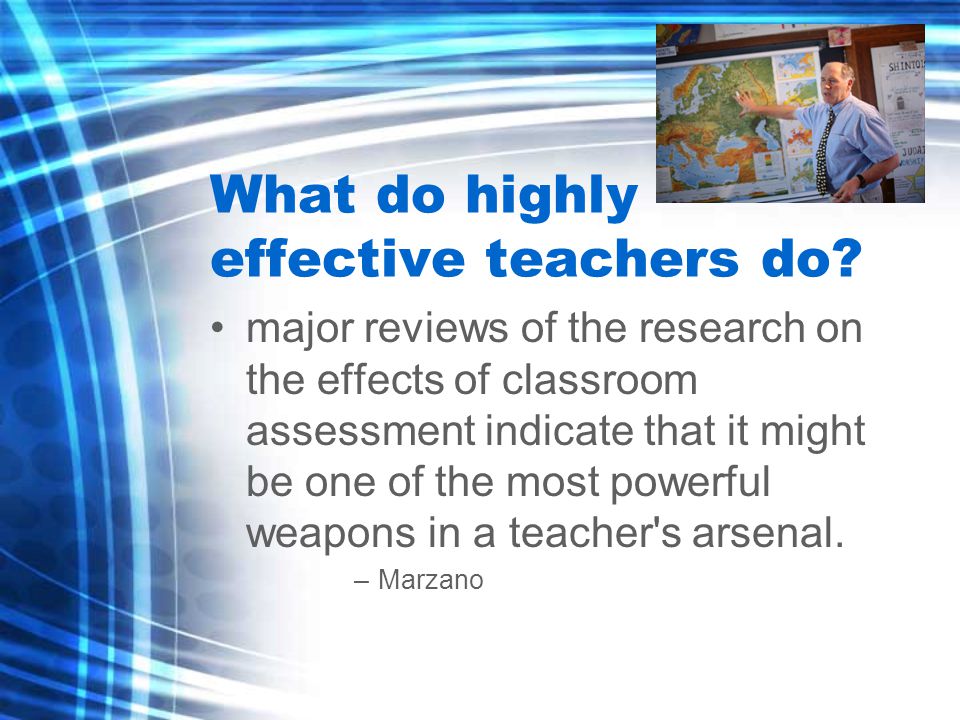 SHINTO

What do highly effective teachers do?

• major reviews of the research on the effects of classroom assessment indicate that it might be one of the most powerful weapons in a teacher's arsenal.

– Marzano